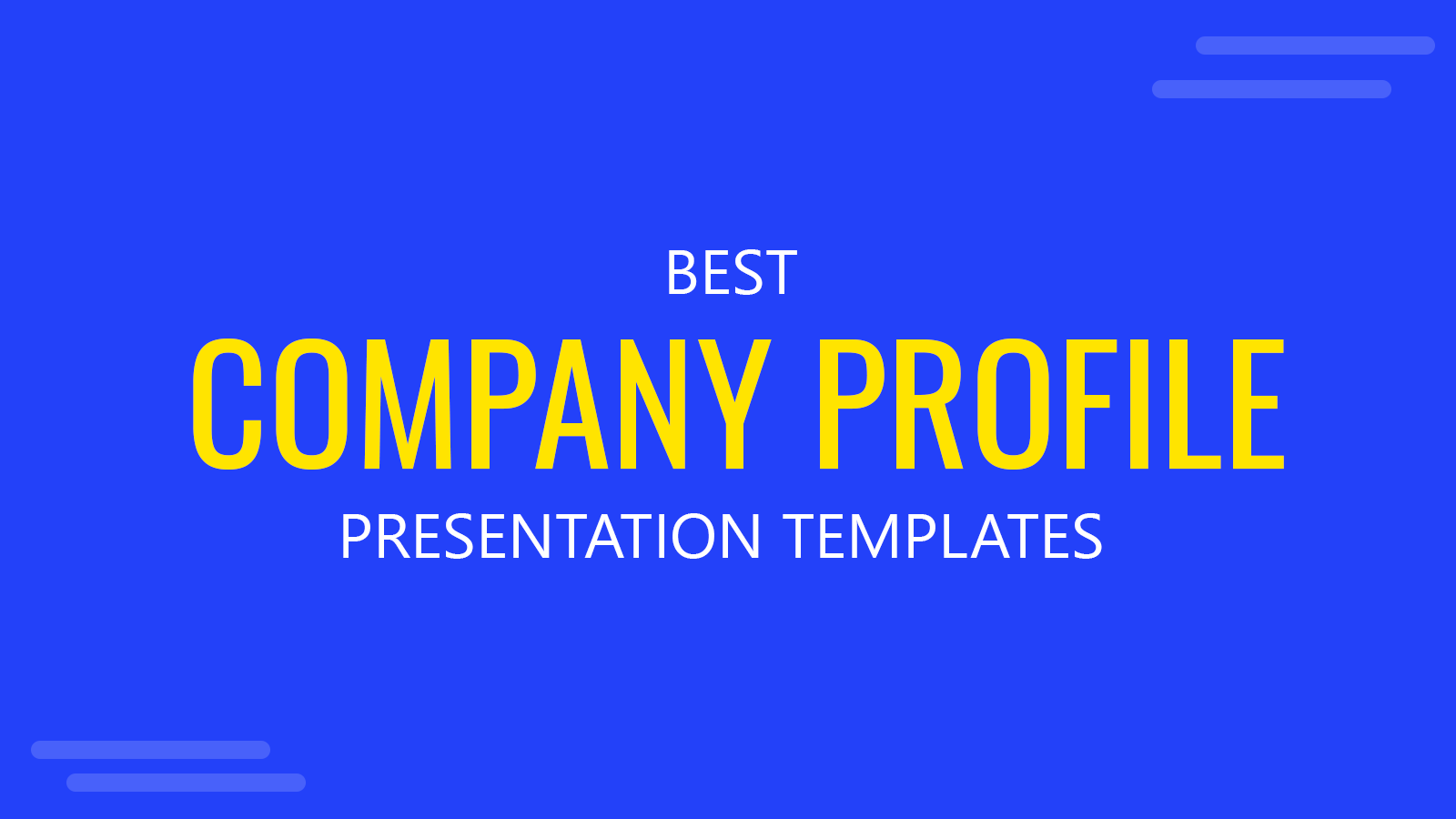 BEST
COMPANY PROFILE
PRESENTATION TEMPLATES